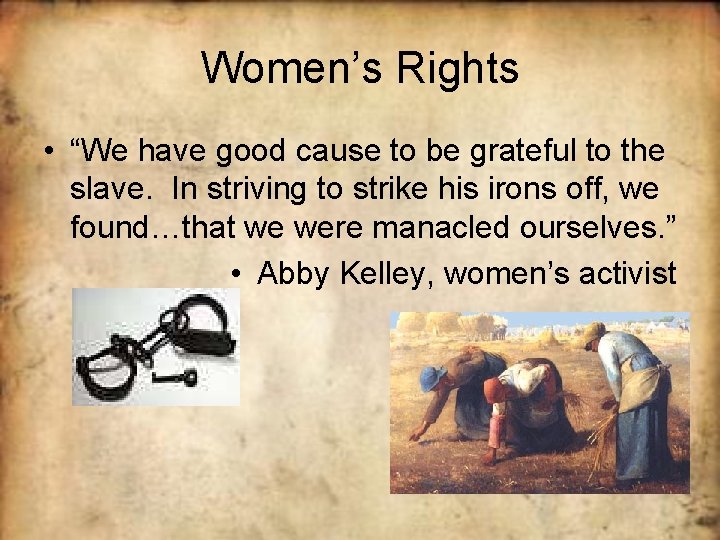 Women's Rights

• "We have good cause to be grateful to the slave. In striving to strike his irons off, we found…that we were manacled ourselves."

• Abby Kelley, women's activist